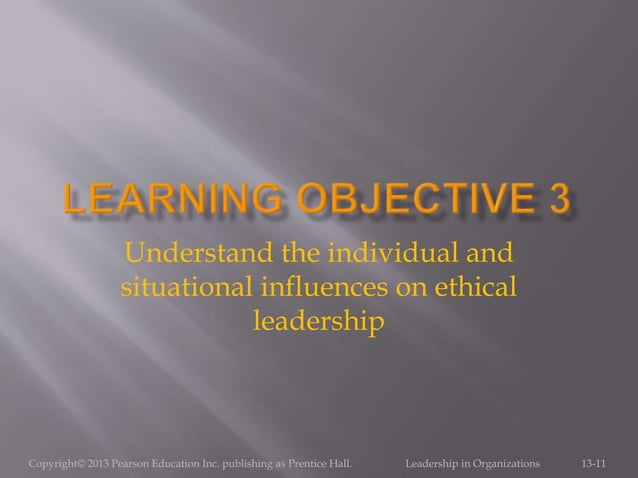 LEARNING OBJECTIVE 3

Understand the individual and situational influences on ethical leadership

Copyright© 2013 Pearson Education Inc. publishing as Prentice Hall.

Leadership in Organizations

13-11